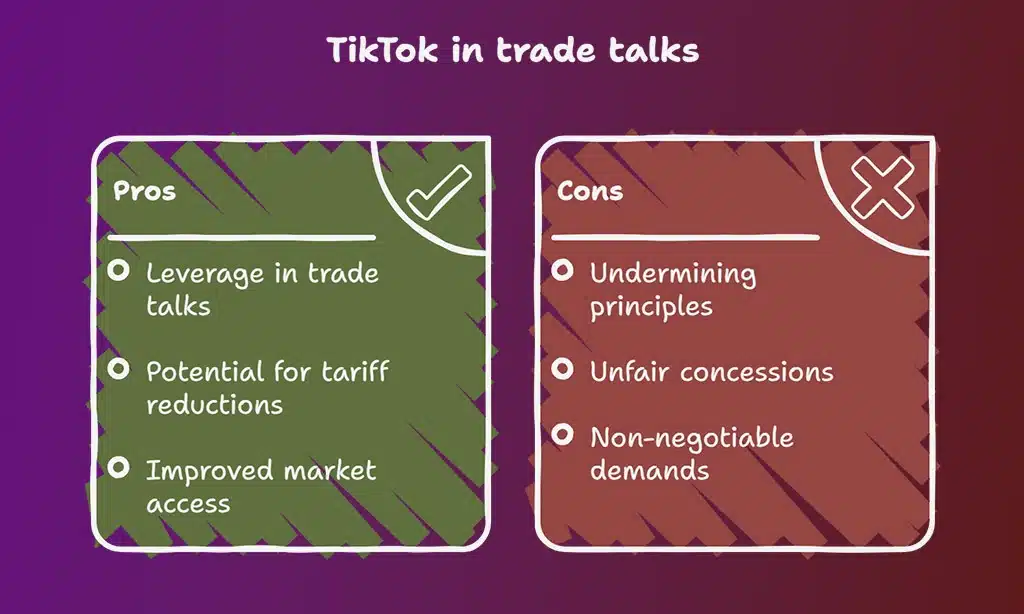 TikTok in trade talks

Pros

Leverage in trade talks

Potential for tariff reductions

Improved market access

Cons

Undermining principles

Unfair concessions

Non-negotiable demands